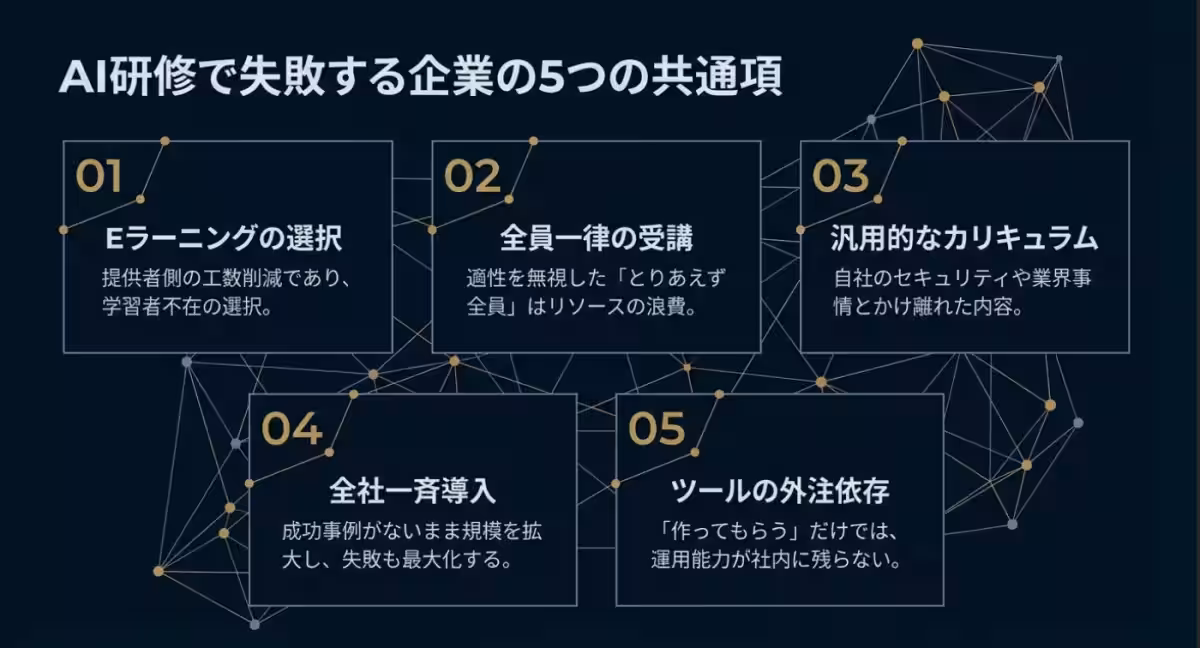 AI研修で失敗する企業の5つの共通項

01
Eラーニングの選択
提供者側の工数削減であり、学習者不在の選択。

02
全員一律の受講
適性を無視した「とりあえず全員」はリソースの浪費。

03
汎用的なカリキュラム
自社のセキュリティや業界事情とかけ離れた内容。

04
全社一斉導入
成功事例がないまま規模を拡大し、失敗も最大化する。

05
ツールの外注依存
「作ってもらう」だけでは、運用能力が社内に残らない。